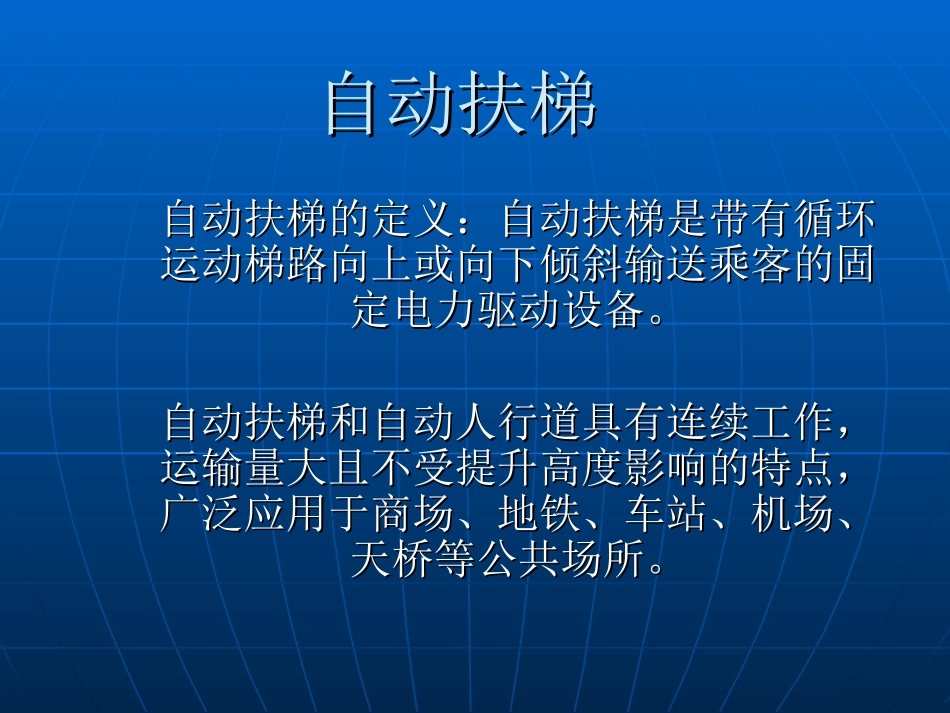 自动扶梯

自动扶梯的定义：自动扶梯是带有循环运动梯路向上或向下倾斜输送乘客的固定电力驱动设备。

自动扶梯和自动人行道具有连续工作，运输量大且不受提升高度影响的特点，广泛应用于商场、地铁、车站、机场、天桥等公共场所。